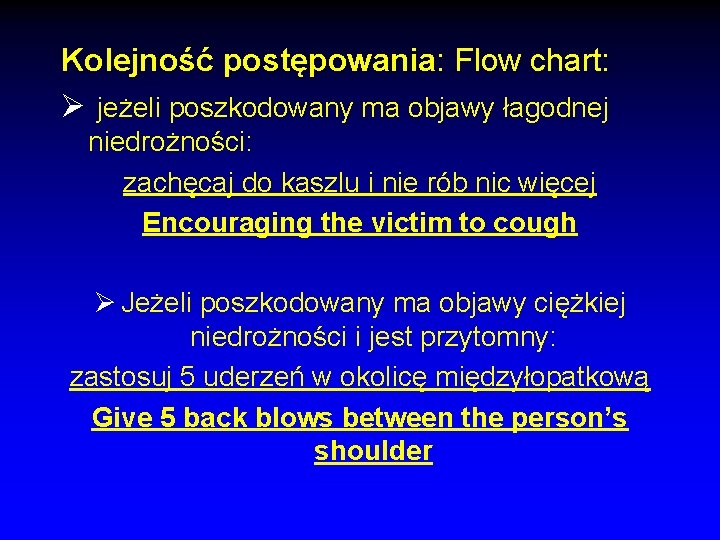 Kolejność postępowania: Flow chart:

➢ jeżeli poszkodowany ma objawy łagodnej niedrożności:

zachęcaj do kaszlu i nie rób nic więcej

Encouraging the victim to cough

➢ Jeżeli poszkodowany ma objawy ciężkiej niedrożności i jest przytomny:

zastosuj 5 uderzeń w okolicę międzyłopatkową

Give 5 back blows between the person's shoulder